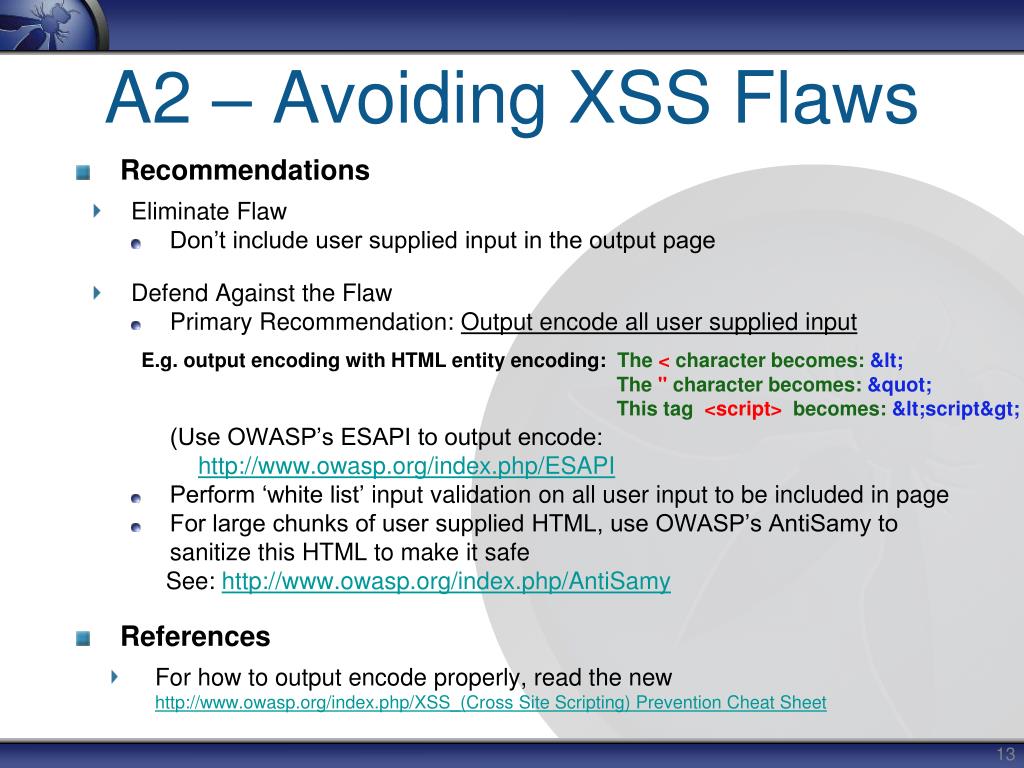 A2 – Avoiding XSS Flaws

Recommendations

Eliminate Flaw

Don’t include user supplied input in the output page

Defend Against the Flaw

Primary Recommendation: Output encode all user supplied input

E.g. output encoding with HTML entity encoding: The < character becomes: &lt;
The " character becomes: &quot;
This tag <script> becomes: &lt;script&gt;

(Use OWASP’s ESAPI to output encode:
http://www.owasp.org/index.php/ESAPI

Perform ‘white list’ input validation on all user input to be included in page

For large chunks of user supplied HTML, use OWASP’s AntiSamy to sanitize this HTML to make it safe
See: http://www.owasp.org/index.php/AntiSamy

References

For how to output encode properly, read the new
http://www.owasp.org/index.php/XSS_(Cross Site Scripting) Prevention Cheat Sheet

13